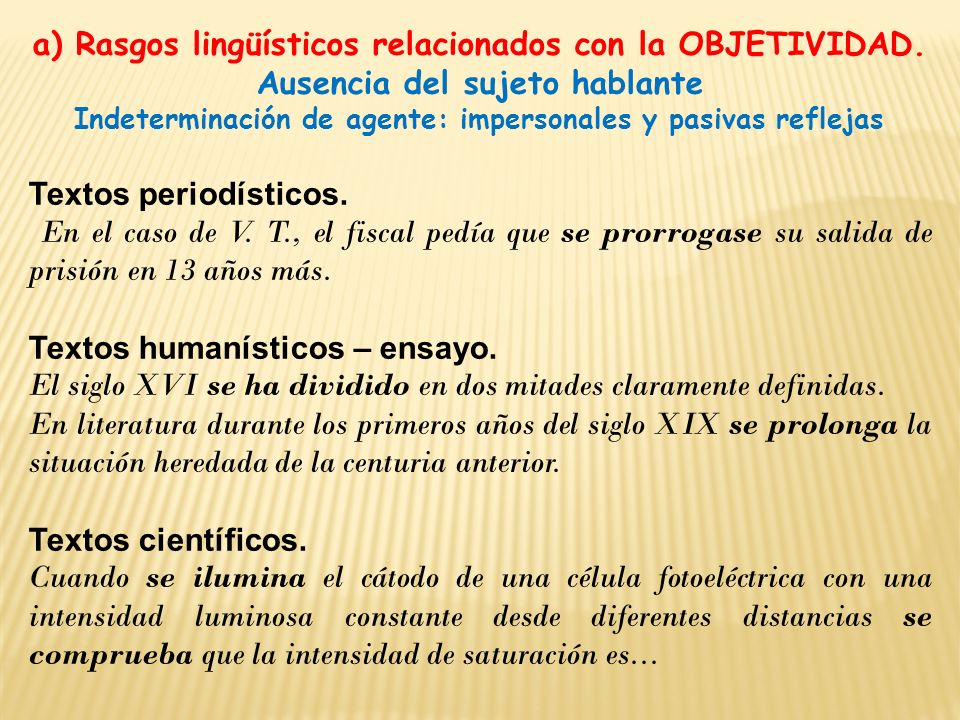 a) Rasgos lingüísticos relacionados con la OBJETIVIDAD.
Ausencia del sujeto hablante
Indeterminación de agente: impersonales y pasivas reflejas

Textos periodísticos.
En el caso de V. T., el fiscal pedía que se prorrogase su salida de prisión en 13 años más.

Textos humanísticos – ensayo.
El siglo XVI se ha dividido en dos mitades claramente definidas.
En literatura durante los primeros años del siglo XIX se prolonga la situación heredada de la centuria anterior.

Textos científicos.
Cuando se ilumina el cátodo de una célula fotoeléctrica con una intensidad luminosa constante desde diferentes distancias se comprueba que la intensidad de saturación es…